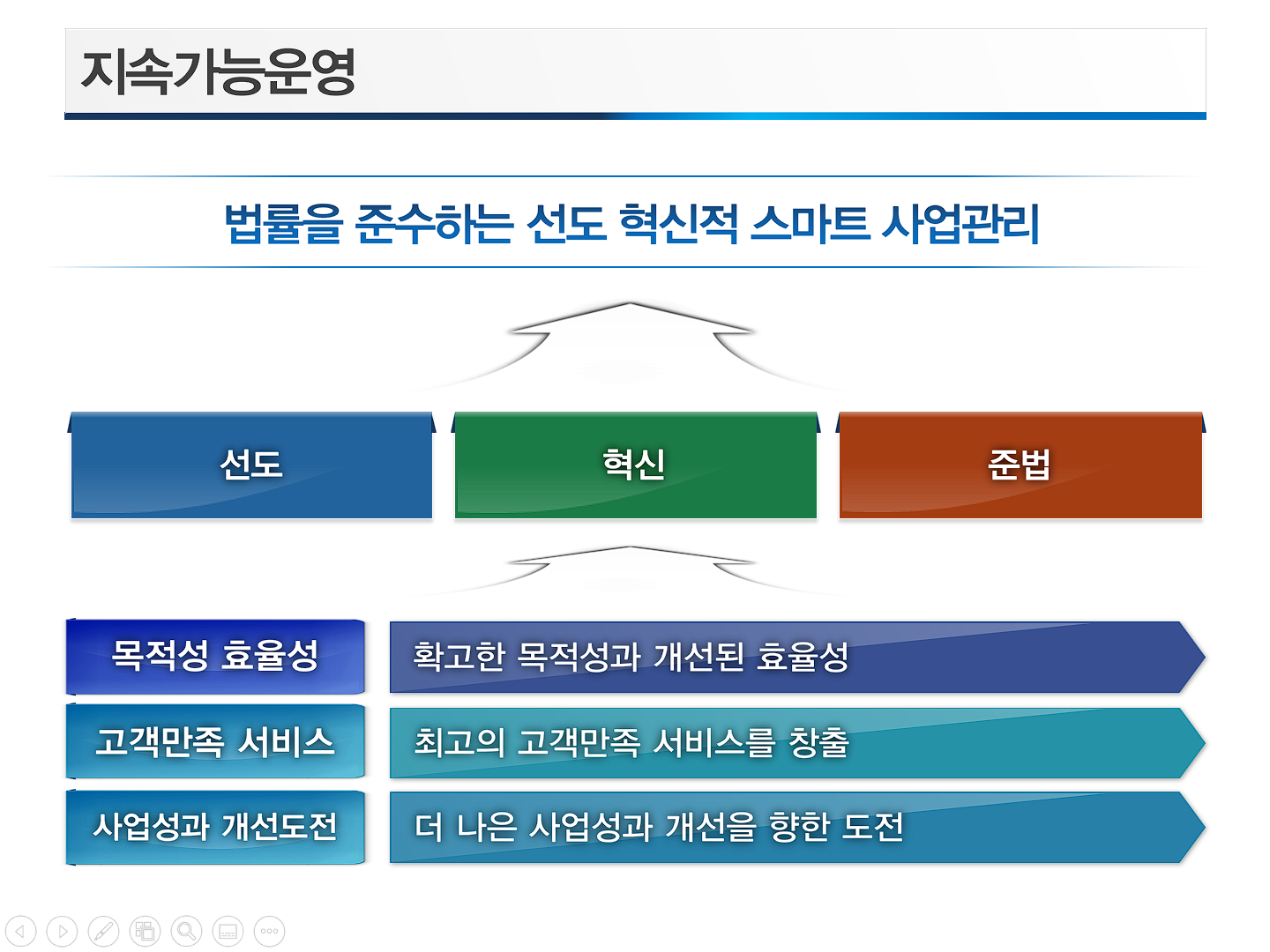 지속가능운영

법률을 준수하는 선도 혁신적 스마트 사업관리

선도

혁신

준법

목적성 효율성

확고한 목적성과 개선된 효율성

고객만족 서비스

최고의 고객만족 서비스를 창출

사업성과 개선도전

더 나은 사업성과 개선을 향한 도전